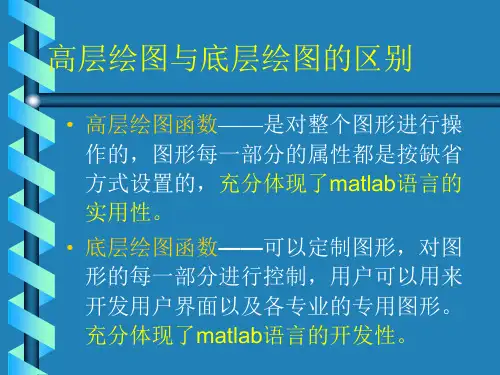 高层绘图与底层绘图的区别

• 高层绘图函数——是对整个图形进行操作的，图形每一部分的属性都是按缺省方式设置的，充分体现了matlab语言的实用性。

• 底层绘图函数——可以定制图形，对图形的每一部分进行控制，用户可以用来开发用户界面以及各专业的专用图形。充分体现了matlab语言的开发性。